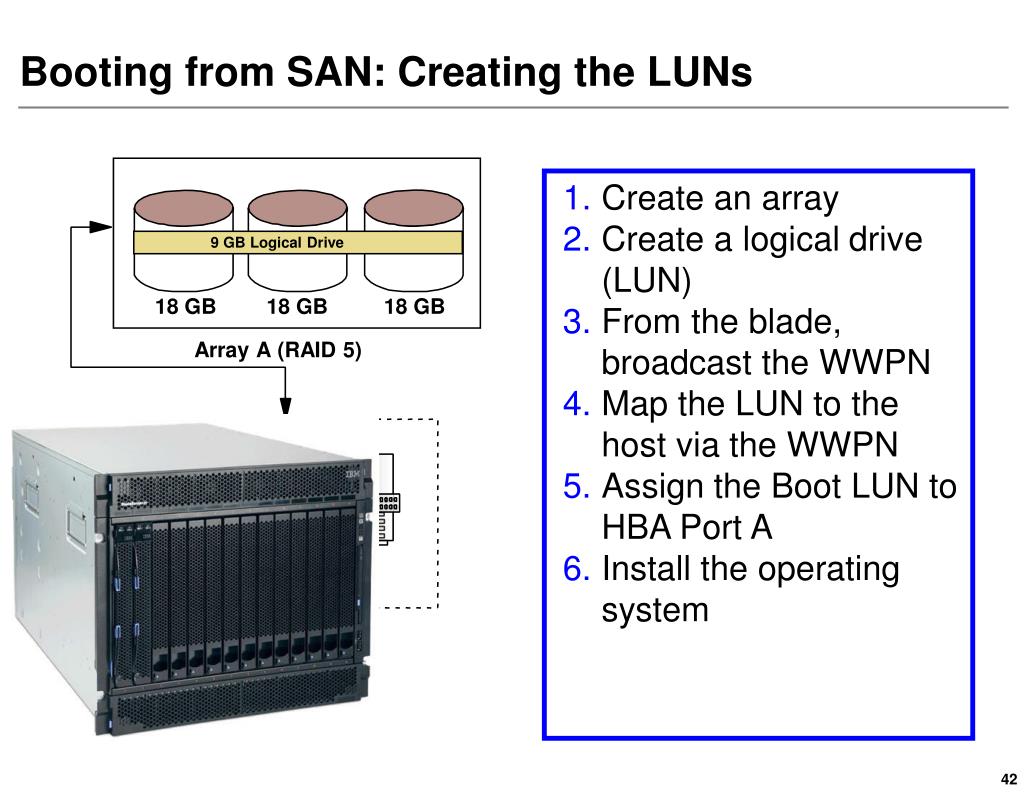 Booting from SAN: Creating the LUNs

9 GB Logical Drive

18 GB
18 GB
18 GB

Array A (RAID 5)

IBM

1. Create an array
2. Create a logical drive (LUN)
3. From the blade, broadcast the WWPN
4. Map the LUN to the host via the WWPN
5. Assign the Boot LUN to HBA Port A
6. Install the operating system

42